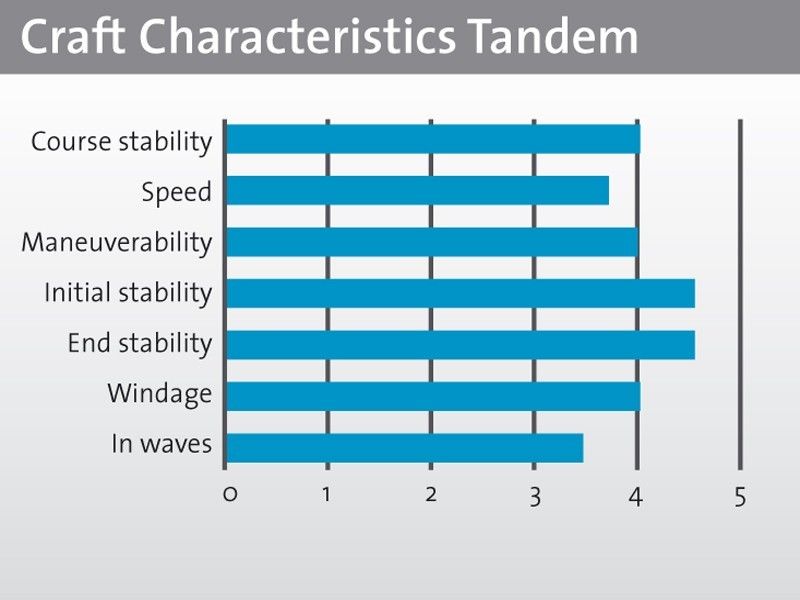 Craft Characteristics Tandem

Course stability
Speed
Maneuverability
Initial stability
End stability
Windage
In waves

0
1
2
3
4
5